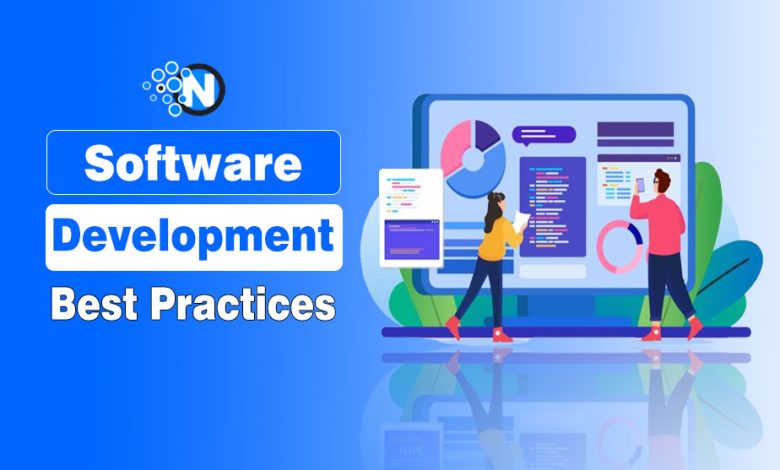 N

Software

Development

Best Practices